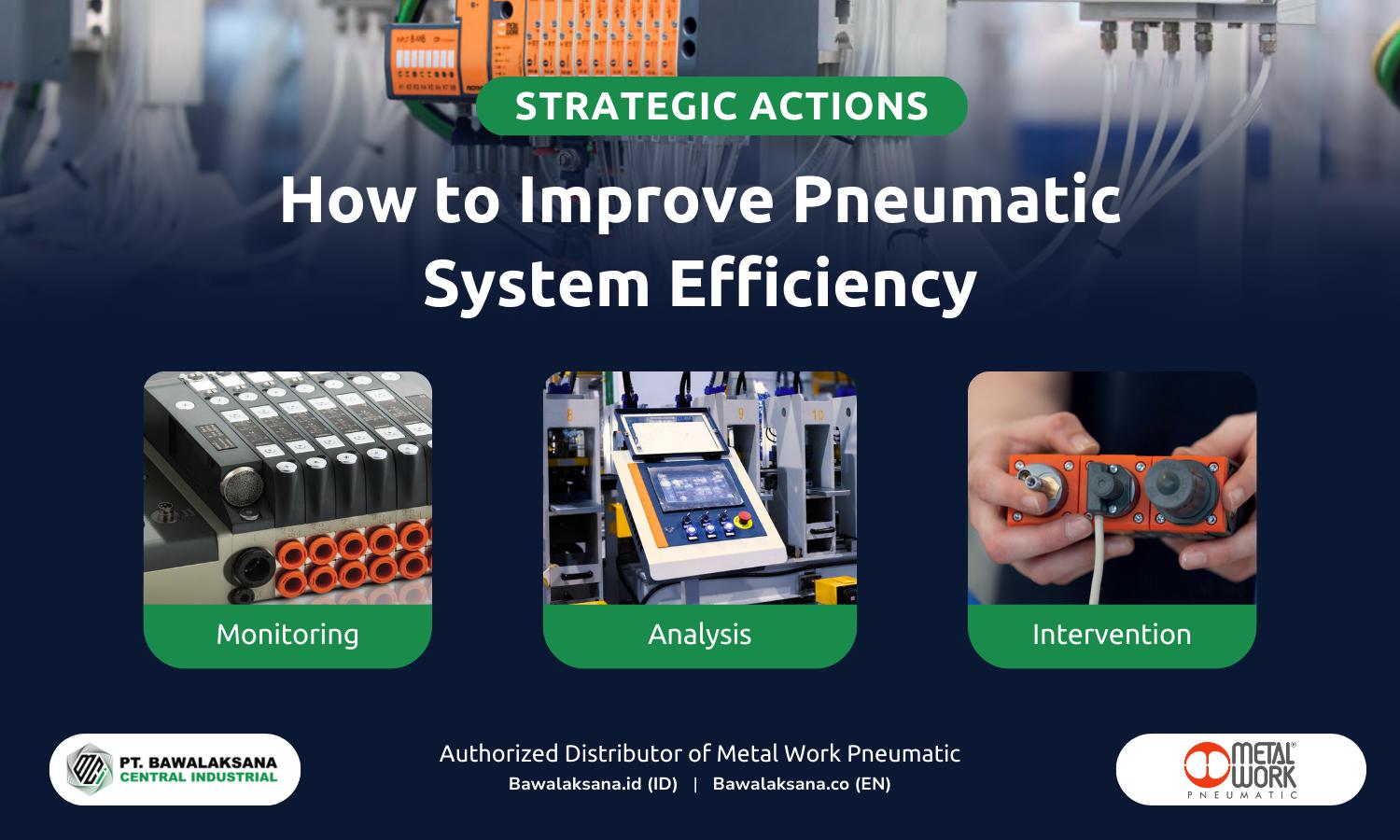 STRATEGIC ACTIONS

How to Improve Pneumatic System Efficiency

Monitoring

Analysis

Intervention

PT. BAWALAKSANA CENTRAL INDUSTRIAL

Authorized Distributor of Metal Work Pneumatic

Bawalaksana.id (ID) | Bawalaksana.co (EN)

METAL WORK PNEUMATIC